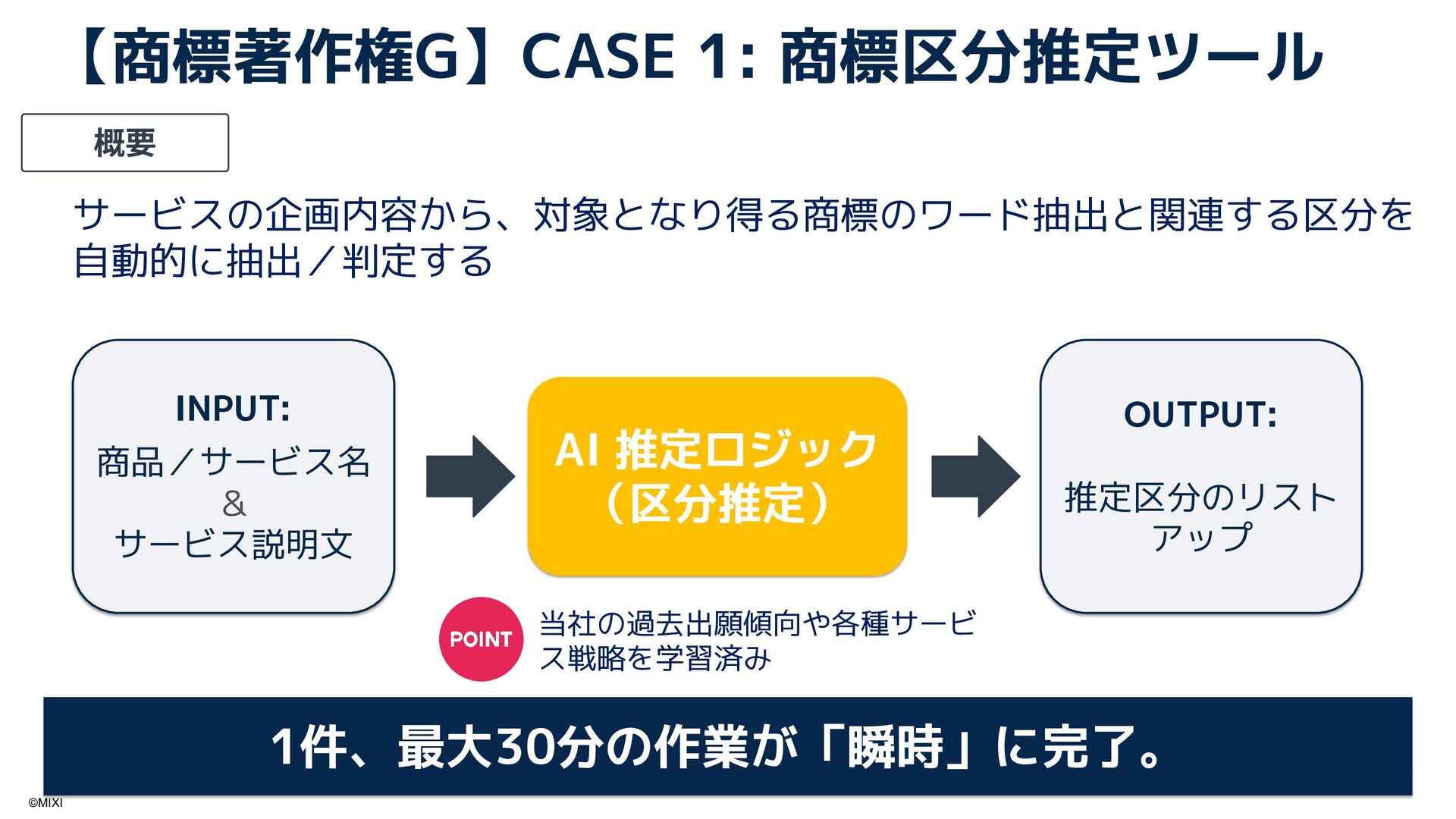 【商標著作権G】CASE 1: 商標区分推定ツール

概要

サービスの企画内容から、対象となり得る商標のワード抽出と関連する区分を自動的に抽出／判定する

INPUT:
商品／サービス名
&
サービス説明文

AI 推定ロジック
（区分推定）

OUTPUT:
推定区分のリストアップ

POINT

当社の過去出願傾向や各種サービス戦略を学習済み

1件、最大30分の作業が「瞬時」に完了。

©MIXI